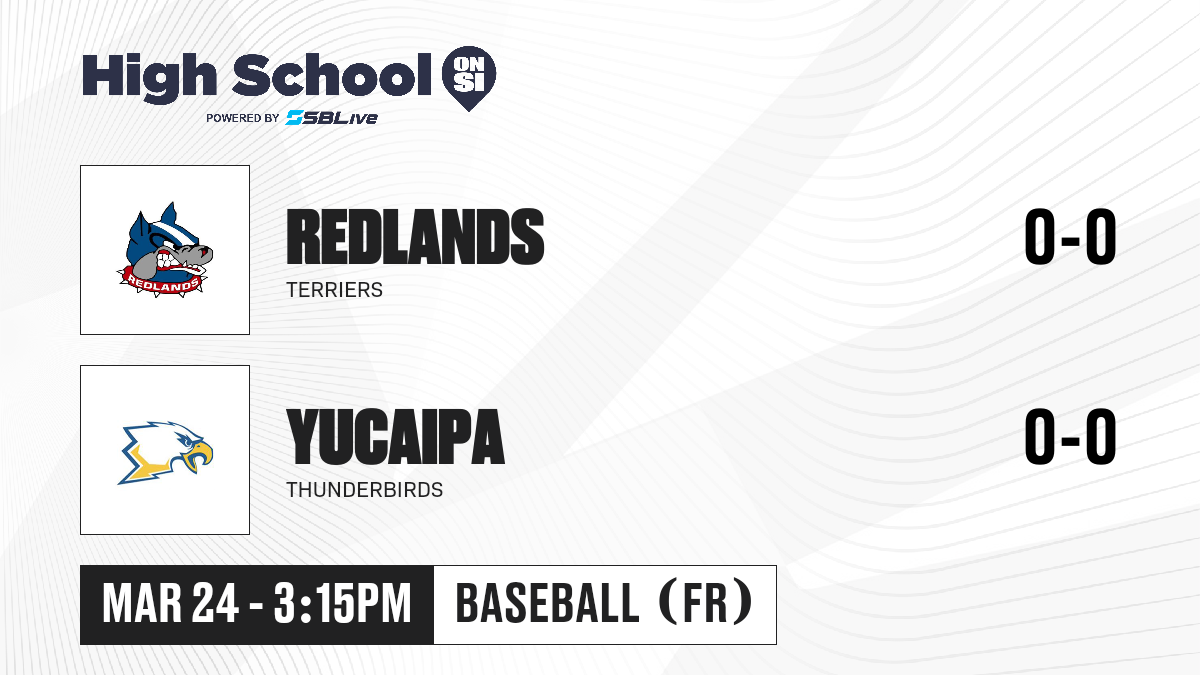 High School ON SI
POWERED BY SBLive

REDLANDS
REDLANDS
TERRIERS
0-0

YUCAIPA
THUNDERBIRDS
0-0

MAR 24 - 3:15PM
BASEBALL (FR)